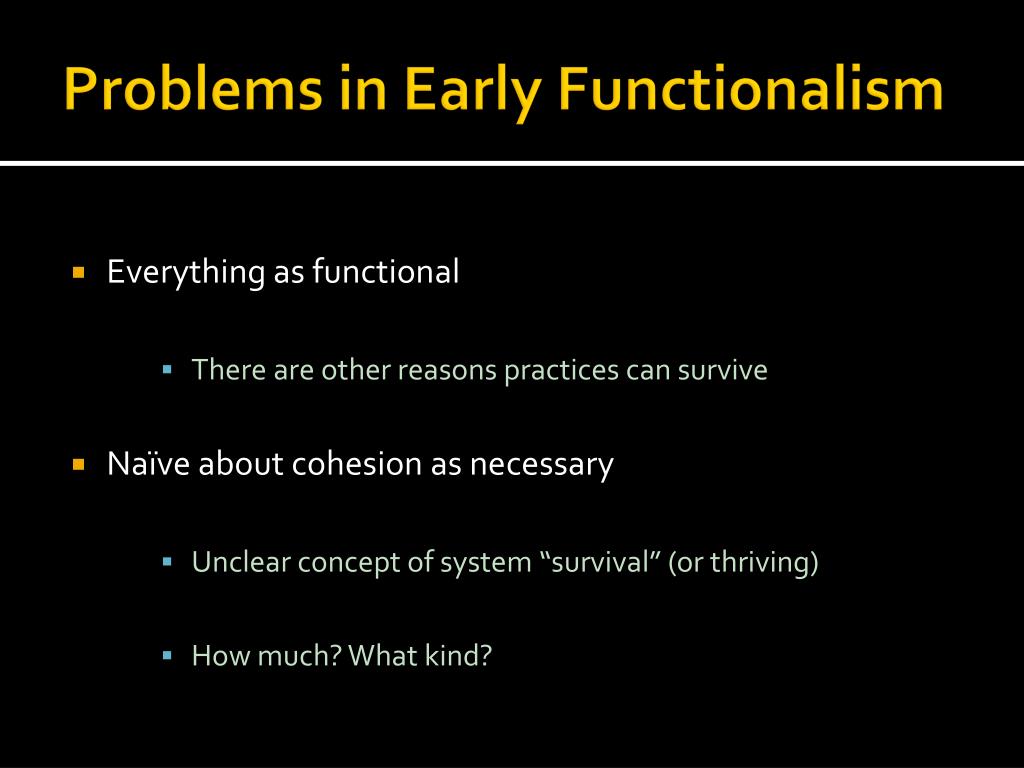 Problems in Early Functionalism

Everything as functional

There are other reasons practices can survive

Naïve about cohesion as necessary

Unclear concept of system “survival” (or thriving)

How much? What kind?